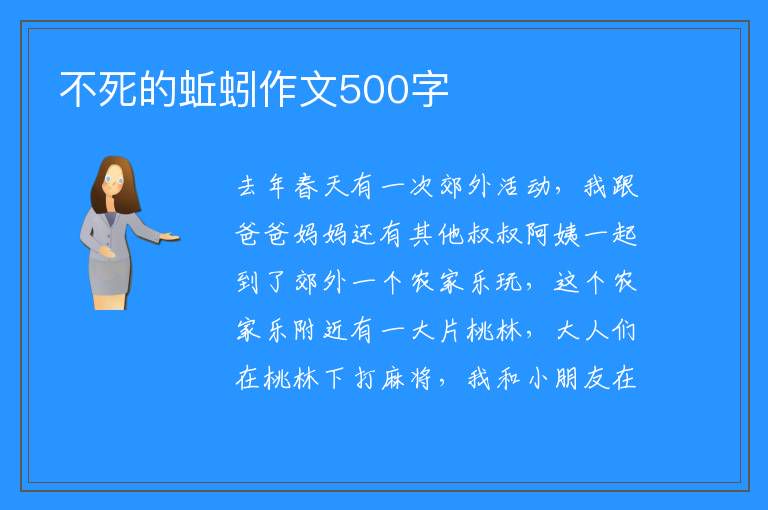 不死的蚯蚓作文500字

去年春天有一次郊外活动，我跟爸爸妈妈还有其他叔叔阿姨一起到了郊外一个农家乐玩，这个农家乐附近有一大片桃林，大人们在桃林下打麻将，我和小朋友在